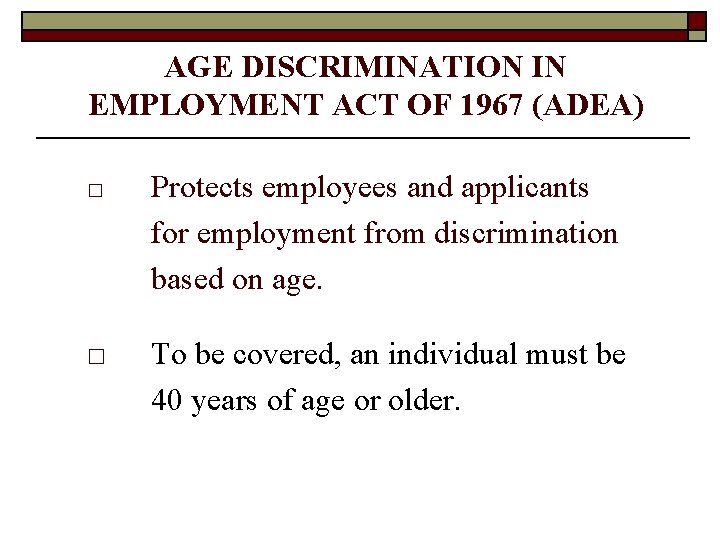 AGE DISCRIMINATION IN EMPLOYMENT ACT OF 1967 (ADEA)

□ Protects employees and applicants for employment from discrimination based on age.

□ To be covered, an individual must be 40 years of age or older.